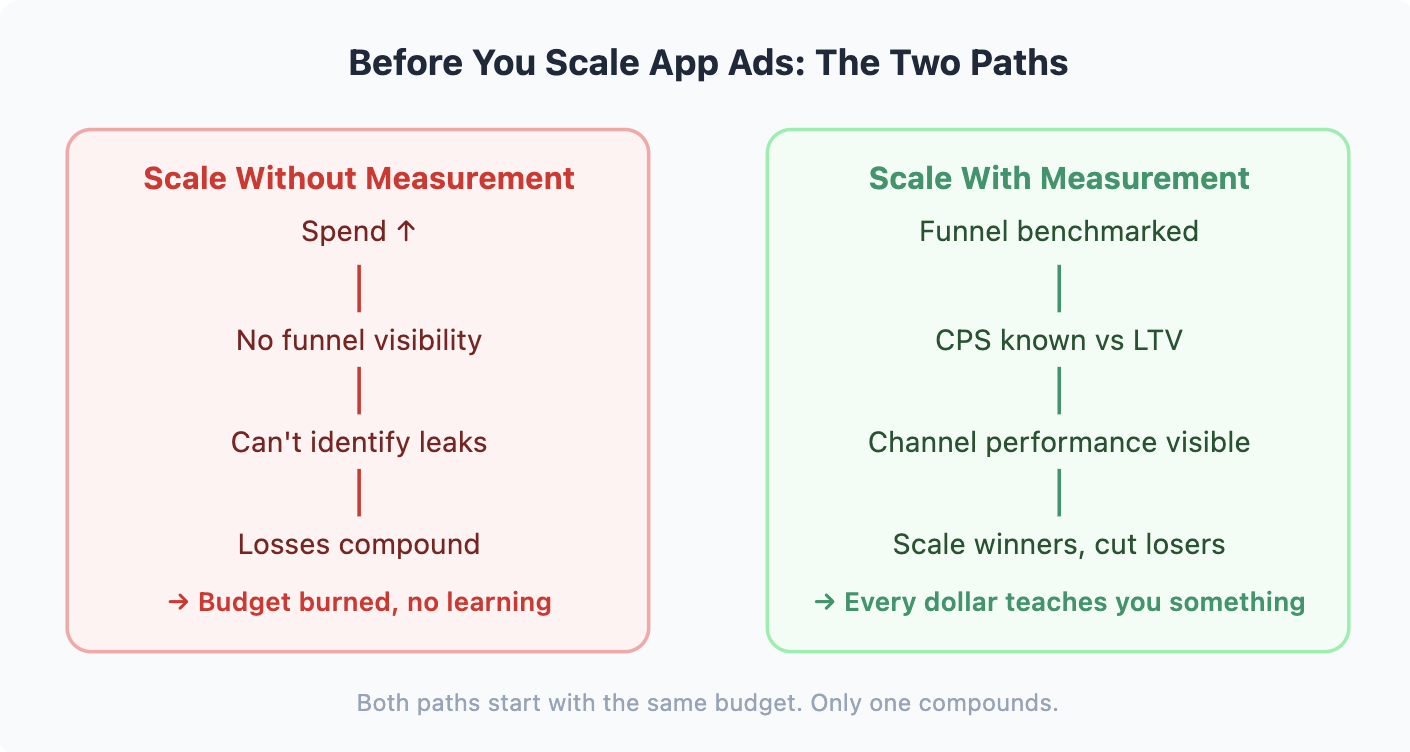 Before You Scale App Ads: The Two Paths

Scale Without Measurement

Spend ↑

No funnel visibility

Can't identify leaks

Losses compound

→ Budget burned, no learning

Scale With Measurement

Funnel benchmarked

CPS known vs LTV

Channel performance visible

Scale winners, cut losers

→ Every dollar teaches you something

Both paths start with the same budget. Only one compounds.